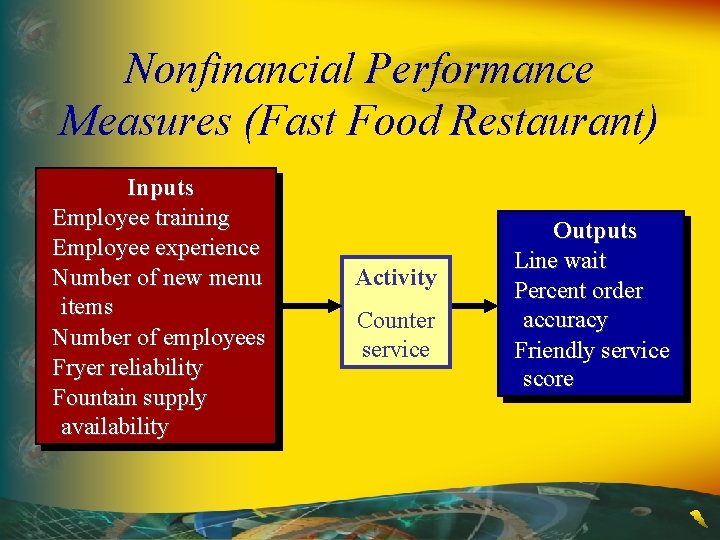 Nonfinancial Performance Measures (Fast Food Restaurant)

Inputs
Employee training
Employee experience
Number of new menu items
Number of employees
Fryer reliability
Fountain supply availability

Activity
Counter service

Outputs
Line wait
Percent order accuracy
Friendly service score